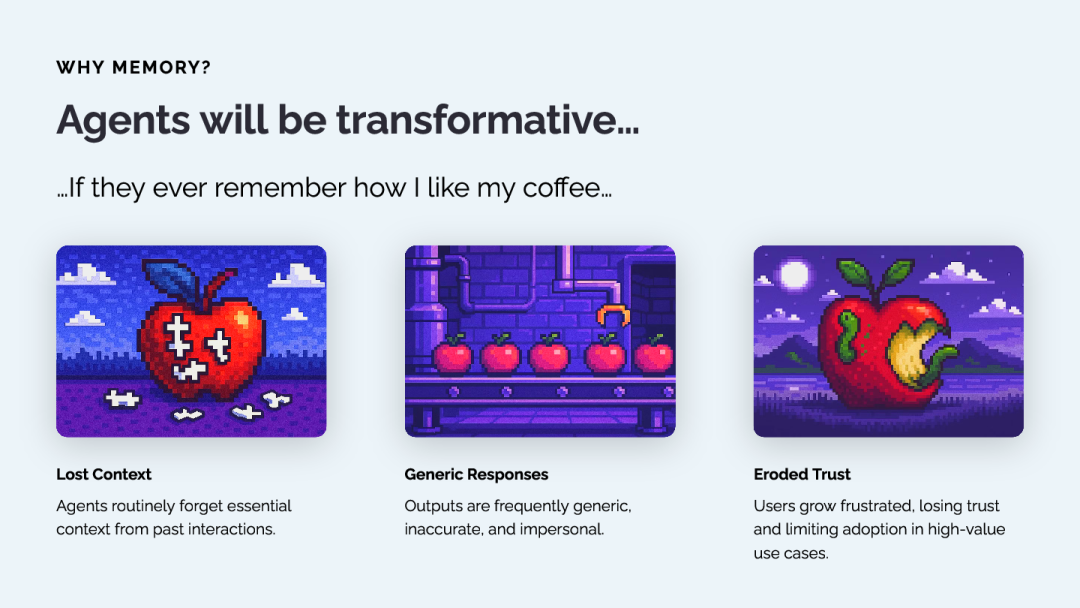 WHY MEMORY?

Agents will be transformative...

...If they ever remember how I like my coffee...

Lost Context

Agents routinely forget essential context from past interactions.

Generic Responses

Outputs are frequently generic, inaccurate, and impersonal.

Eroded Trust

Users grow frustrated, losing trust and limiting adoption in high-value use cases.